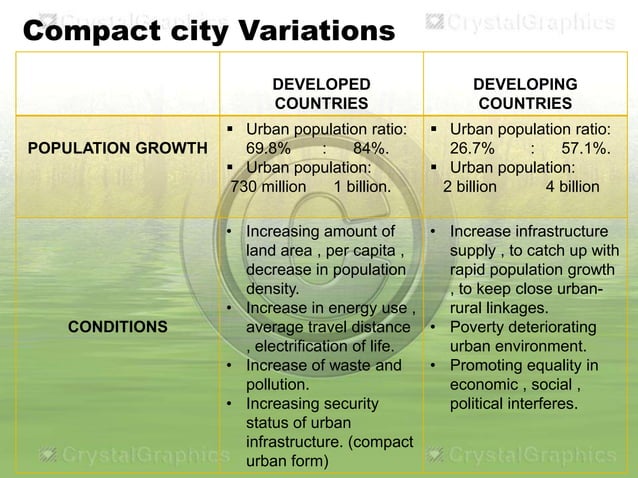 CrystalGraphics

CrystalGraphics

Compact city Variations

| | DEVELOPED COUNTRIES | DEVELOPING COUNTRIES |
|---|---|---|
| POPULATION GROWTH | ▪ Urban population ratio: 69.8% : 84%. ▪ Urban population: 730 million 1 billion. | ▪ Urban population ratio: 26.7% : 57.1%. ▪ Urban population: 2 billion 4 billion |
| CONDITIONS | • Increasing amount of land area , per capita , decrease in population density. • Increase in energy use , average travel distance , electrification of life. • Increase of waste and pollution. • Increasing security status of urban infrastructure. (compact urban form) | • Increase infrastructure supply , to catch up with rapid population growth , to keep close urban-rural linkages. • Poverty deteriorating urban environment. • Promoting equality in economic , social , political interferes. |

CrystalGraphics

CrystalGraphics